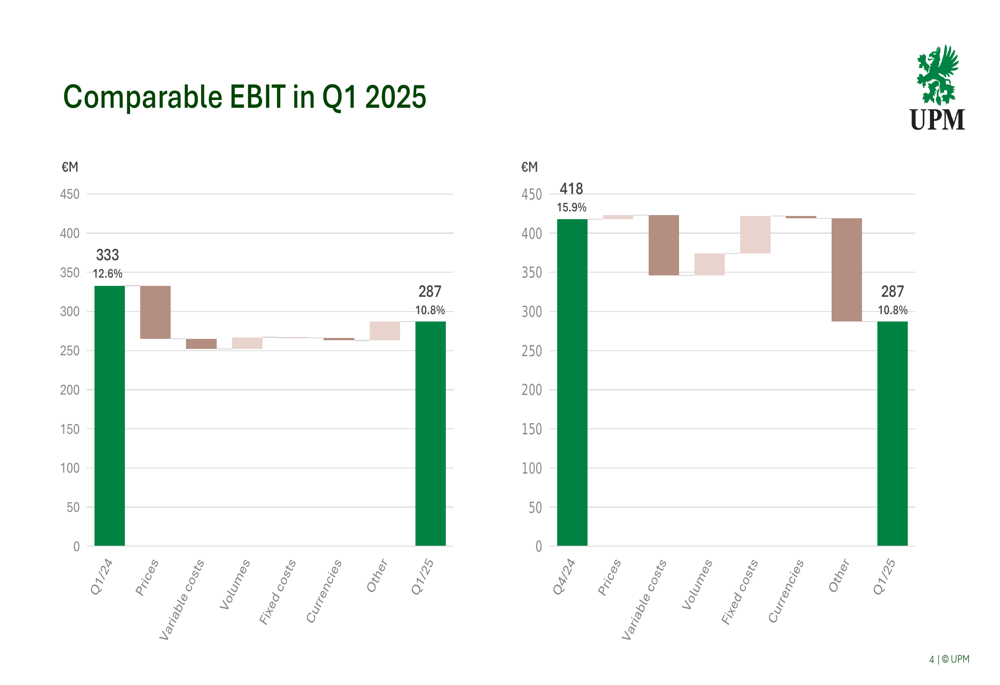 Comparable EBIT in Q1 2025

UPM

€M

450
400
350
300
250
200
150
100
50
0

333
12.6%

287
10.8%

Q1/24
Prices
Variable costs
Volumes
Fixed costs
Currencies
Other
Q1/25

€M

450
400
350
300
250
200
150
100
50
0

418
15.9%

287
10.8%

Q4/24
Prices
Variable costs
Volumes
Fixed costs
Currencies
Other
Q1/25

4 | © UPM